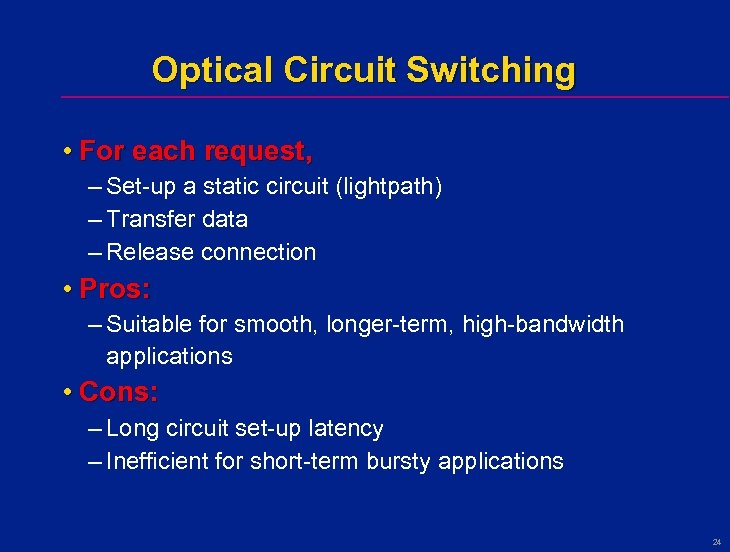 Optical Circuit Switching

• For each request,
– Set-up a static circuit (lightpath)
– Transfer data
– Release connection
• Pros:
– Suitable for smooth, longer-term, high-bandwidth applications
• Cons:
– Long circuit set-up latency
– Inefficient for short-term bursty applications

24